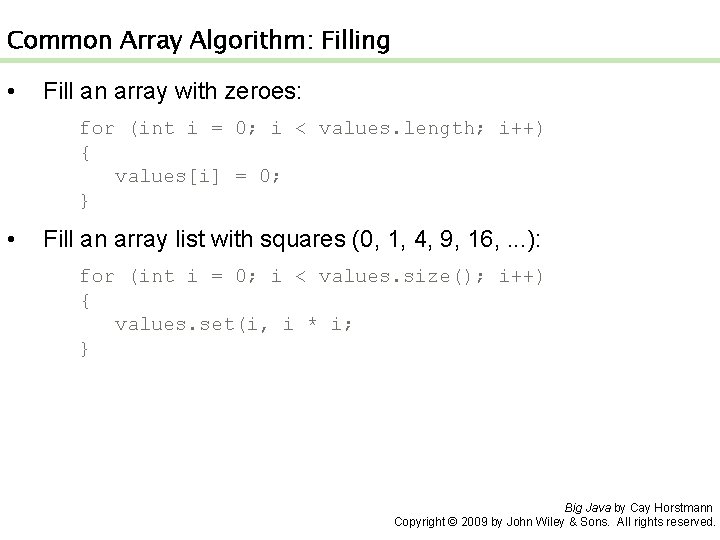 Common Array Algorithm: Filling

• Fill an array with zeroes:

for (int i = 0; i < values.length; i++)
{
   values[i] = 0;
}

• Fill an array list with squares (0, 1, 4, 9, 16, ...):

for (int i = 0; i < values.size(); i++)
{
   values.set(i, i * i;
}

Big Java by Cay Horstmann
Copyright © 2009 by John Wiley & Sons. All rights reserved.